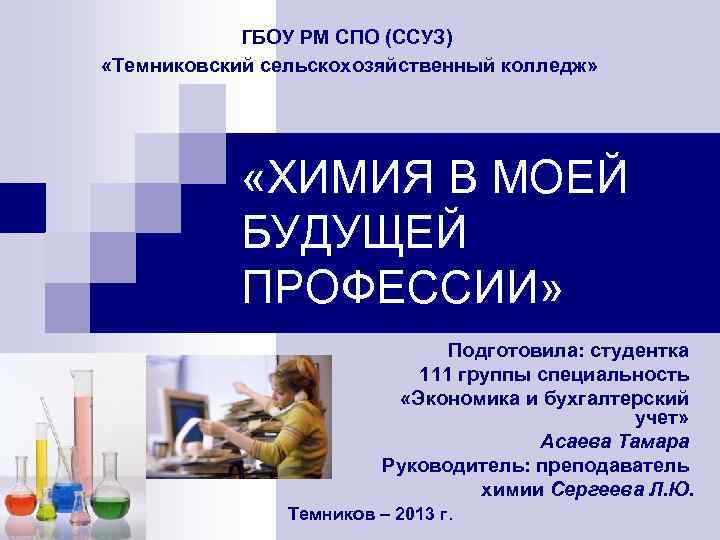 ГБОУ РМ СПО (ССУЗ)
«Темниковский сельскохозяйственный колледж»

«ХИМИЯ В МОЕЙ БУДУЩЕЙ ПРОФЕССИИ»

Подготовила: студентка 111 группы специальность «Экономика и бухгалтерский учет»
Асаева Тамара
Руководитель: преподаватель химии Сергеева Л.Ю.

Темников – 2013 г.